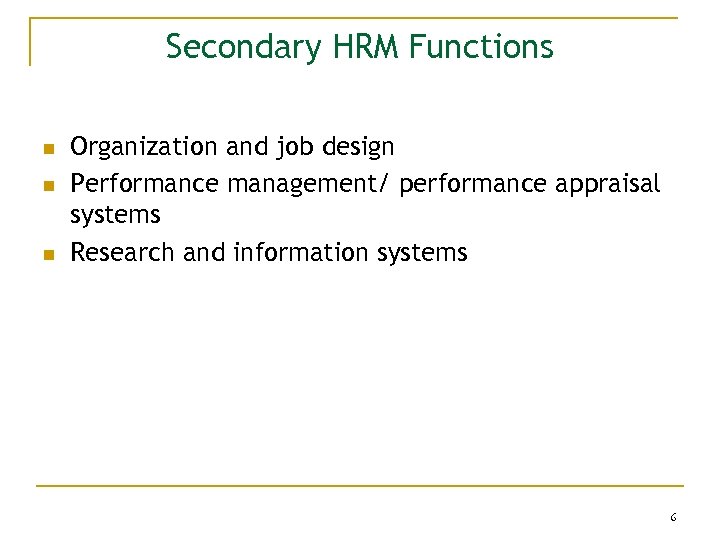 Secondary HRM Functions

- Organization and job design
- Performance management/ performance appraisal systems
- Research and information systems

6